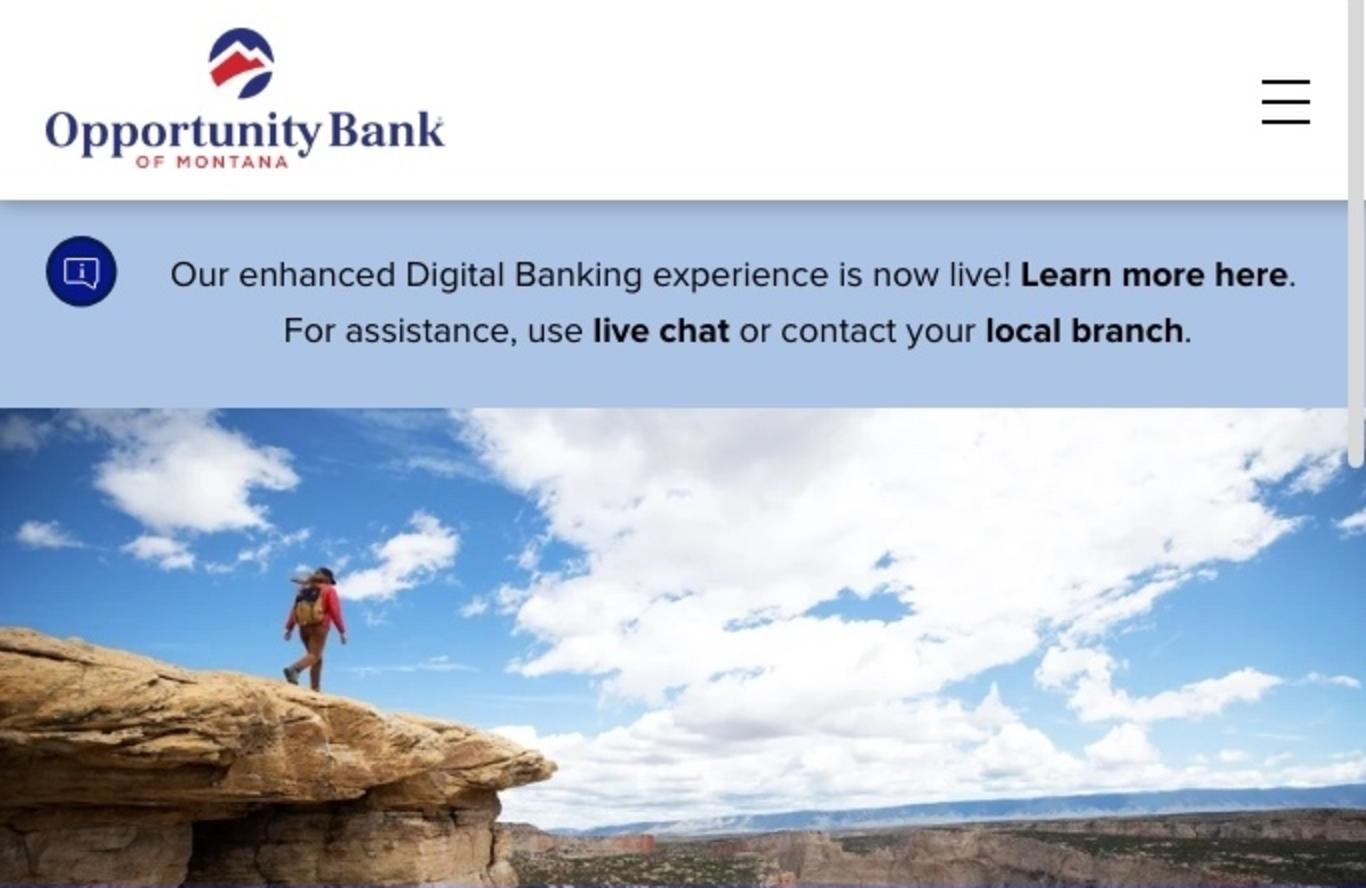 Opportunity Bank
OF MONTANA

Our enhanced Digital Banking experience is now live! Learn more here. For assistance, use live chat or contact your local branch.